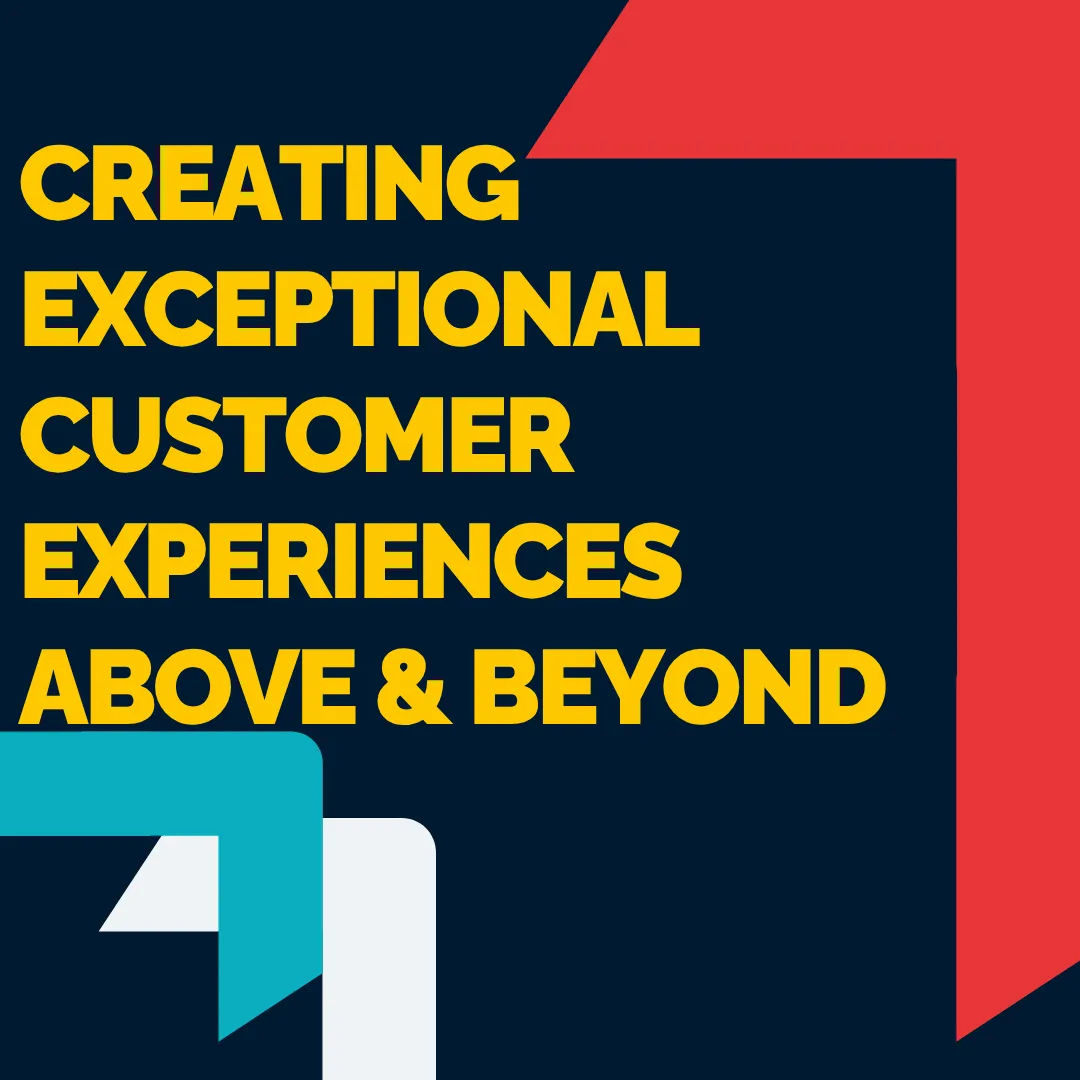 CREATING EXCEPTIONAL CUSTOMER EXPERIENCES ABOVE & BEYOND